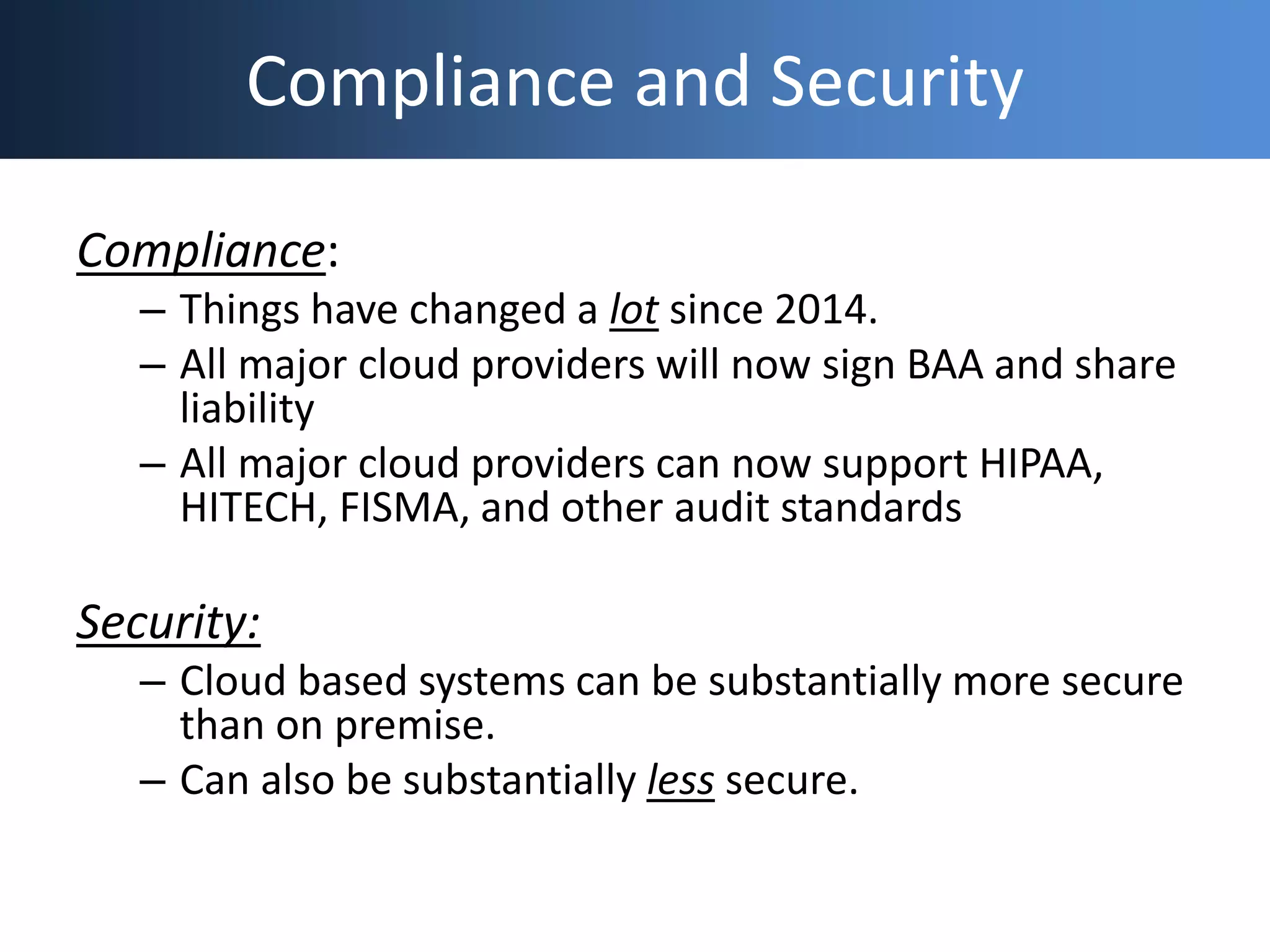 Compliance and Security

Compliance:

– Things have changed a lot since 2014.
– All major cloud providers will now sign BAA and share liability
– All major cloud providers can now support HIPAA, HITECH, FISMA, and other audit standards

Security:

– Cloud based systems can be substantially more secure than on premise.
– Can also be substantially less secure.